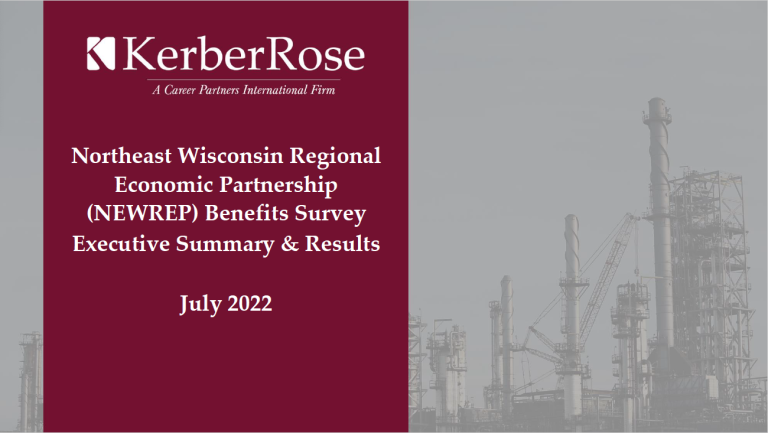 KerberRose
A Career Partners International Firm

Northeast Wisconsin Regional Economic Partnership (NEWREP) Benefits Survey Executive Summary & Results

July 2022